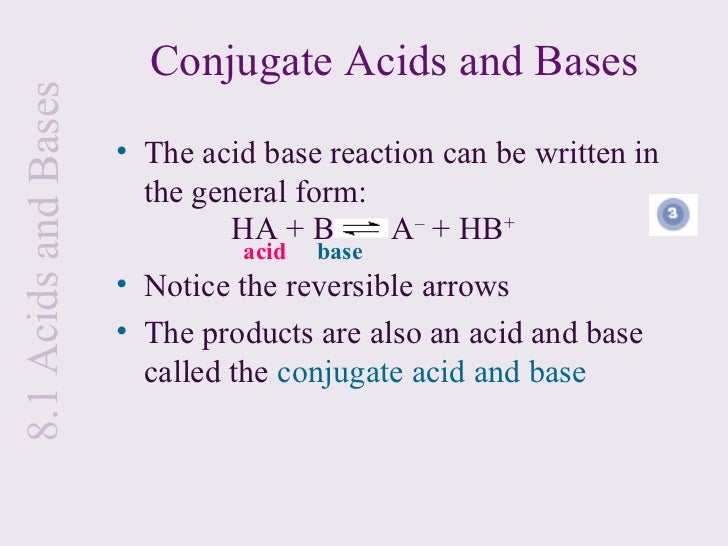 8.1 Acids and Bases

Conjugate Acids and Bases

• The acid base reaction can be written in the general form:

$HA + B \rightleftharpoons A^- + HB^+$

acid base

3

• Notice the reversible arrows

• The products are also an acid and base called the conjugate acid and base